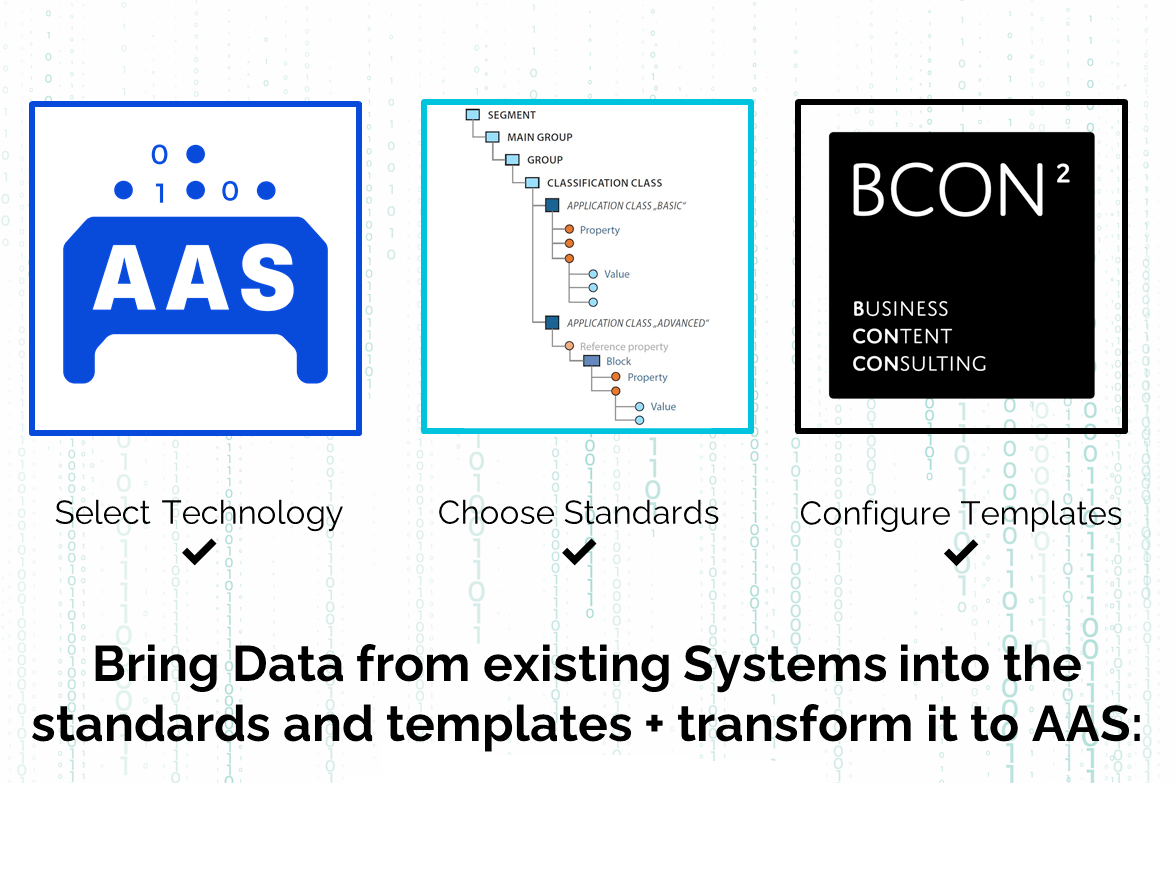 0
1 0

AAS

SEGMENT
MAIN GROUP
GROUP
CLASSIFICATION CLASS
APPLICATION CLASS „BASIC"
Property
Value
APPLICATION CLASS „ADVANCED"
Reference property
Block
Property
Value

BCON ²

BUSINESS
CONTENT
CONSULTING

Select Technology ✔

Choose Standards ✔

Configure Templates ✔

Bring Data from existing Systems into the standards and templates + transform it to AAS: